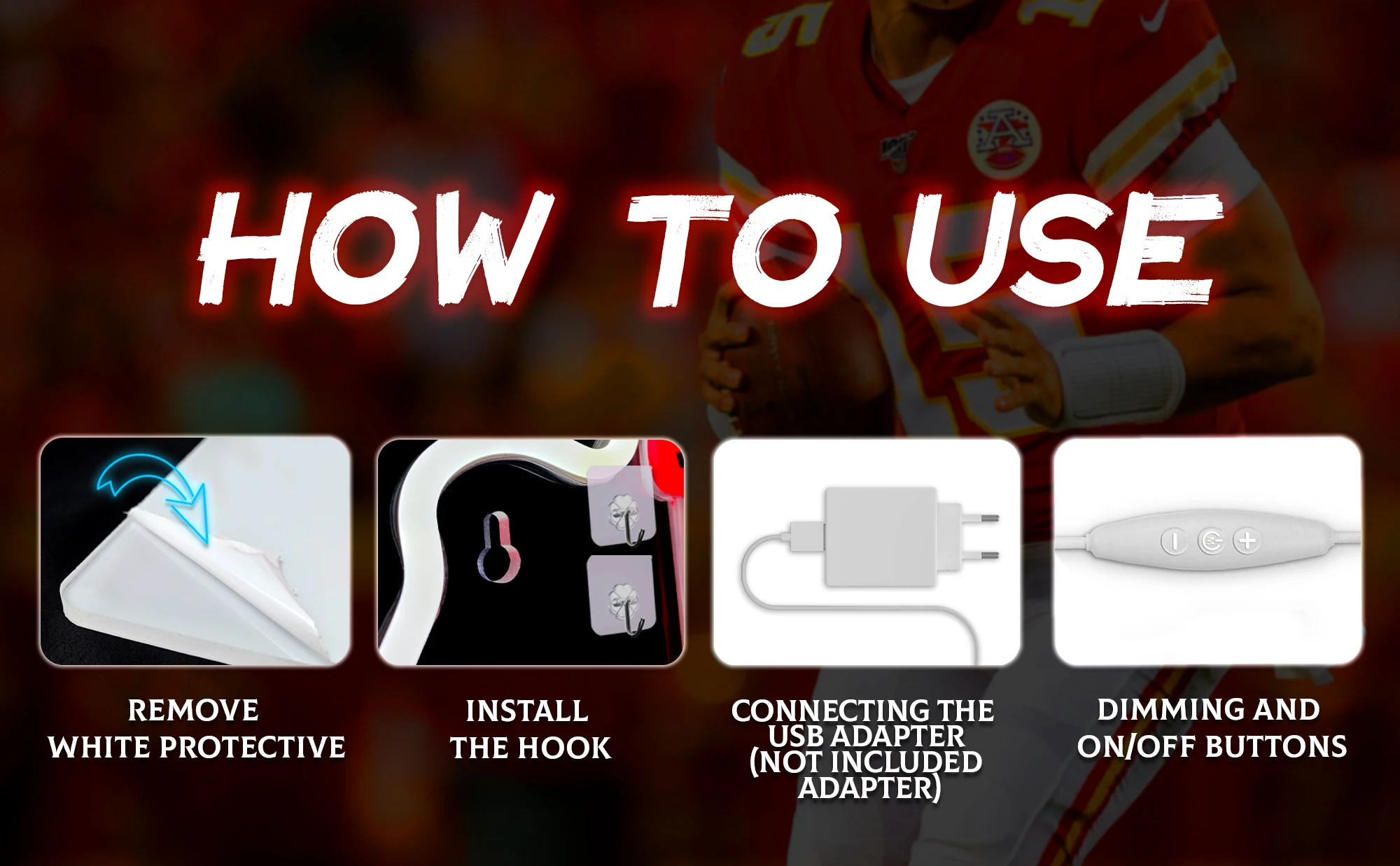 HOW TO USE

REMOVE WHITE PROTECTIVE

INSTALL THE HOOK

CONNECTING THE USB ADAPTER (NOT INCLUDED ADAPTER)

DIMMING AND ON/OFF BUTTONS